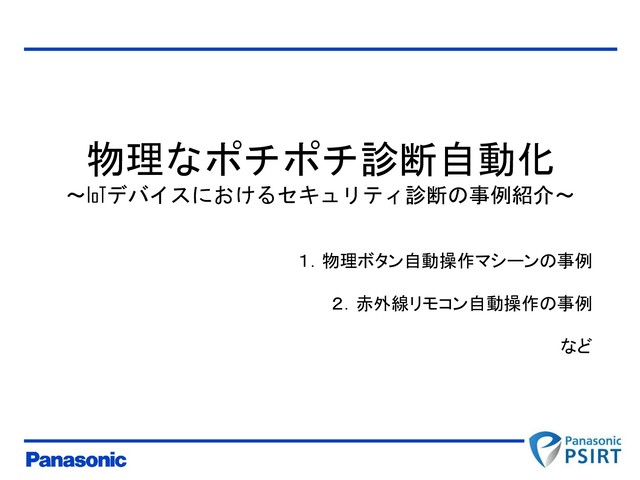 物理なポチポチ診断自動化
～IoTデバイスにおけるセキュリティ診断の事例紹介～

1. 物理ボタン自動操作マシーンの事例

2. 赤外線リモコン自動操作の事例

など

Panasonic

Panasonic PSIRT